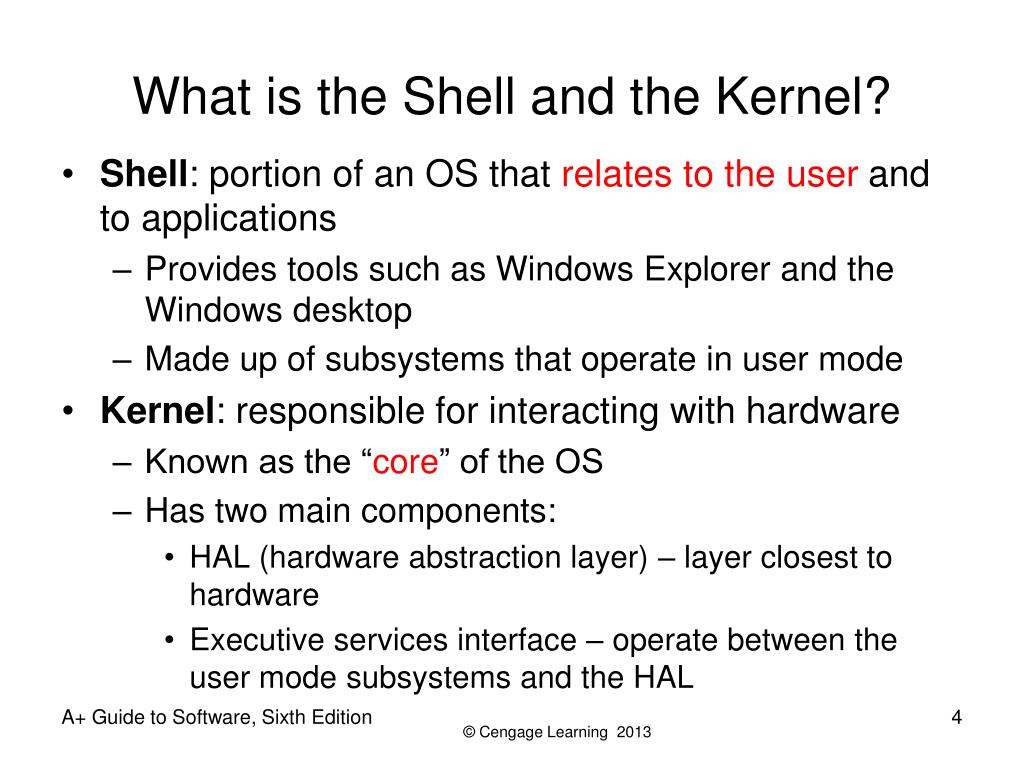 What is the Shell and the Kernel?

• Shell: portion of an OS that relates to the user and to applications
– Provides tools such as Windows Explorer and the Windows desktop
– Made up of subsystems that operate in user mode
• Kernel: responsible for interacting with hardware
– Known as the “core” of the OS
– Has two main components:
• HAL (hardware abstraction layer) – layer closest to hardware
• Executive services interface – operate between the user mode subsystems and the HAL

A+ Guide to Software, Sixth Edition
© Cengage Learning 2013
4